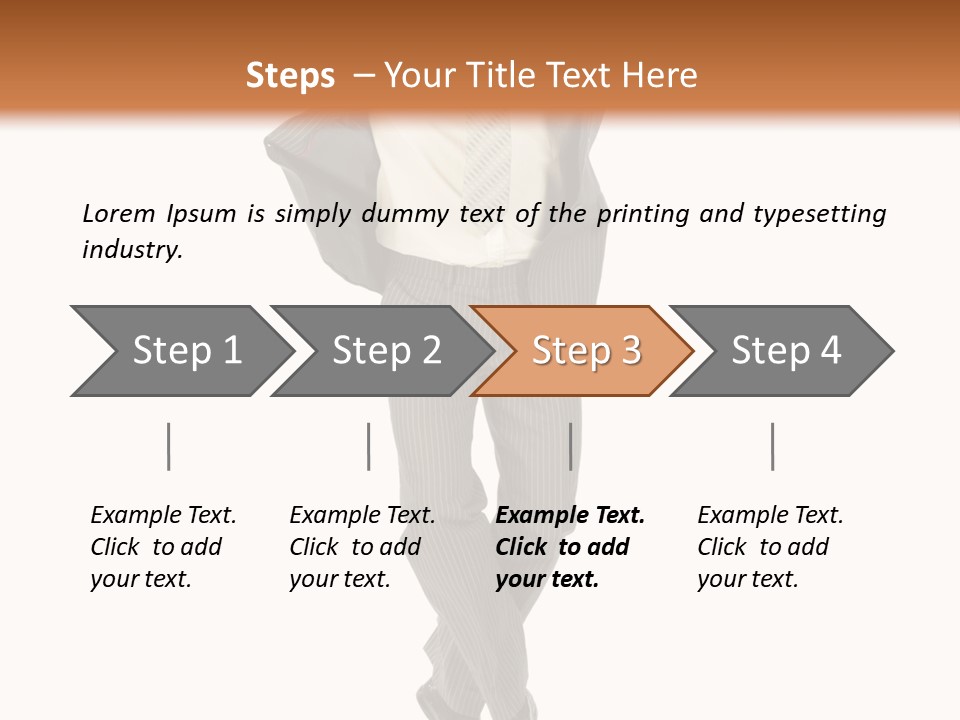 Steps – Your Title Text Here

Lorem Ipsum is simply dummy text of the printing and typesetting industry.

Step 1

Step 2

Step 3

Step 4

Example Text. Click to add your text.

Example Text. Click to add your text.

Example Text. Click to add your text.

Example Text. Click to add your text.